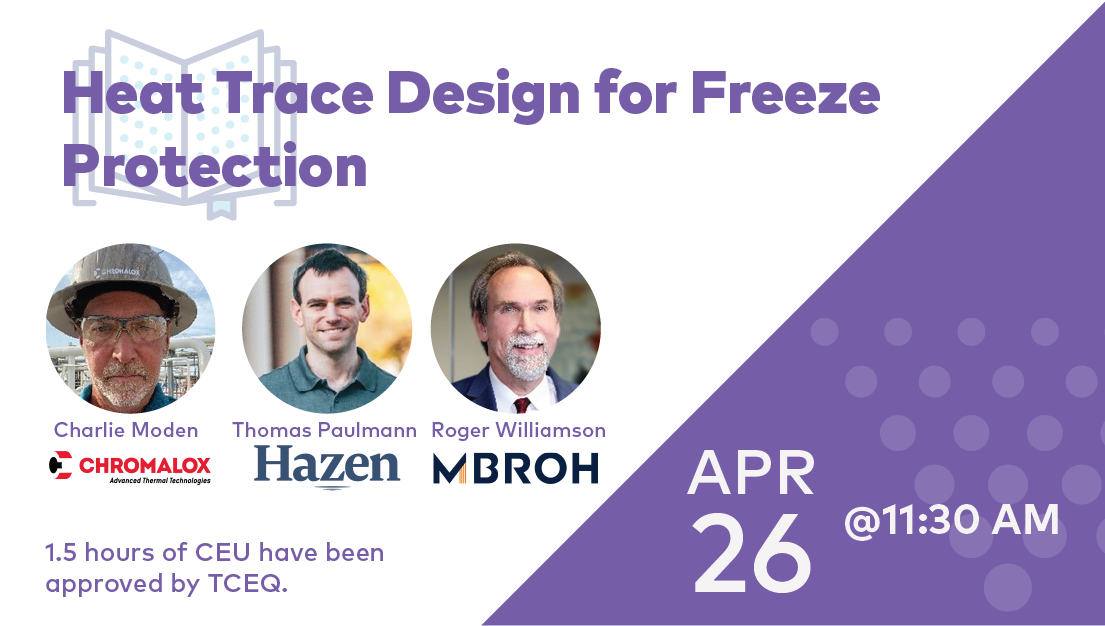 Heat Trace Design for Freeze Protection

CHROMALOX

Charlie Moden
CHROMALOX
Advanced Thermal Technologies

Thomas Paulmann
Hazen

Roger Williamson
MBROH

1.5 hours of CEU have been approved by TCEQ.

APR
26
@11:30 AM